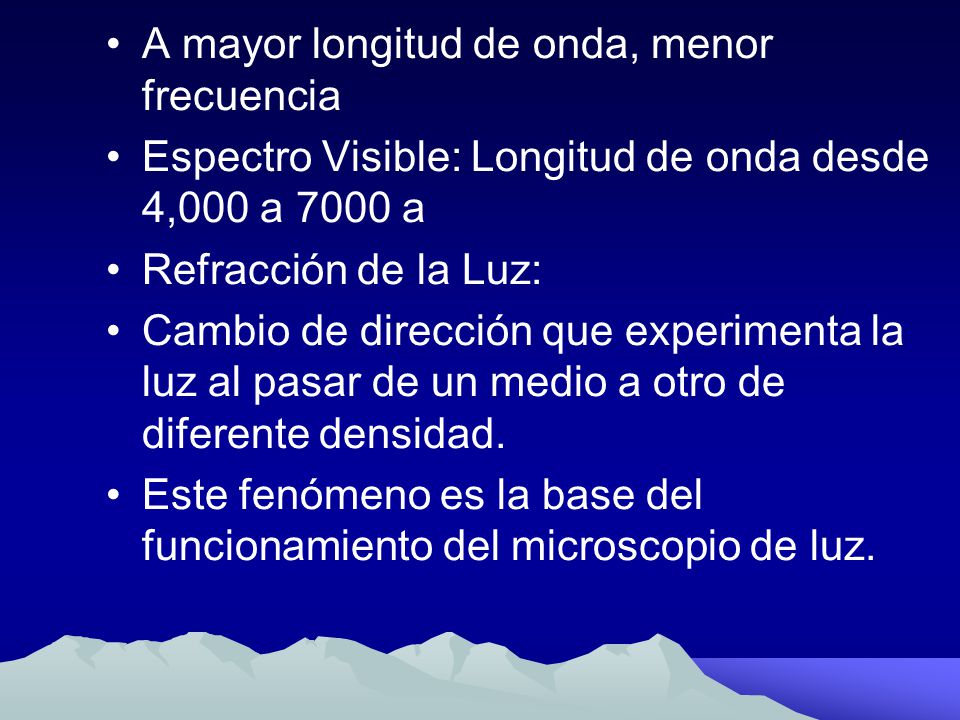 • A mayor longitud de onda, menor frecuencia

• Espectro Visible: Longitud de onda desde 4,000 a 7000 a

• Refracción de la Luz:

• Cambio de dirección que experimenta la luz al pasar de un medio a otro de diferente densidad.

• Este fenómeno es la base del funcionamiento del microscopio de luz.